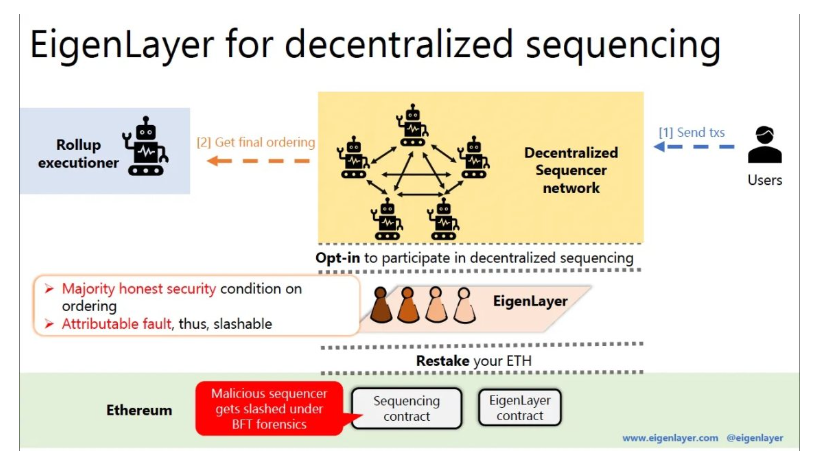 EigenLayer for decentralized sequencing

Rollup executioner

[2] Get final ordering

Decentralized Sequencer network

[1] Send txs

Users

Opt-in to participate in decentralized sequencing

➤ Majority honest security condition on ordering
➤ Attributable fault, thus, slashable

EigenLayer

Restake your ETH

Ethereum

Malicious sequencer gets slashed under BFT forensics

Sequencing contract

EigenLayer contract

www.eigenlayer.com @eigenlayer